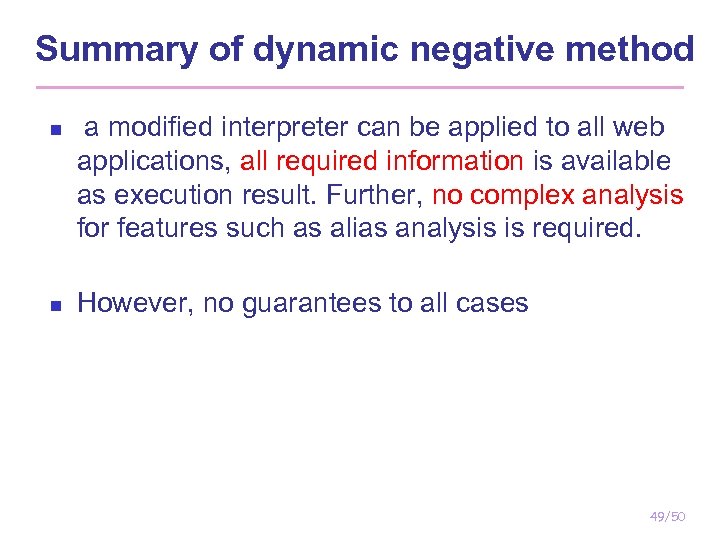 Summary of dynamic negative method

■ a modified interpreter can be applied to all web applications, all required information is available as execution result. Further, no complex analysis for features such as alias analysis is required.

■ However, no guarantees to all cases

49/50